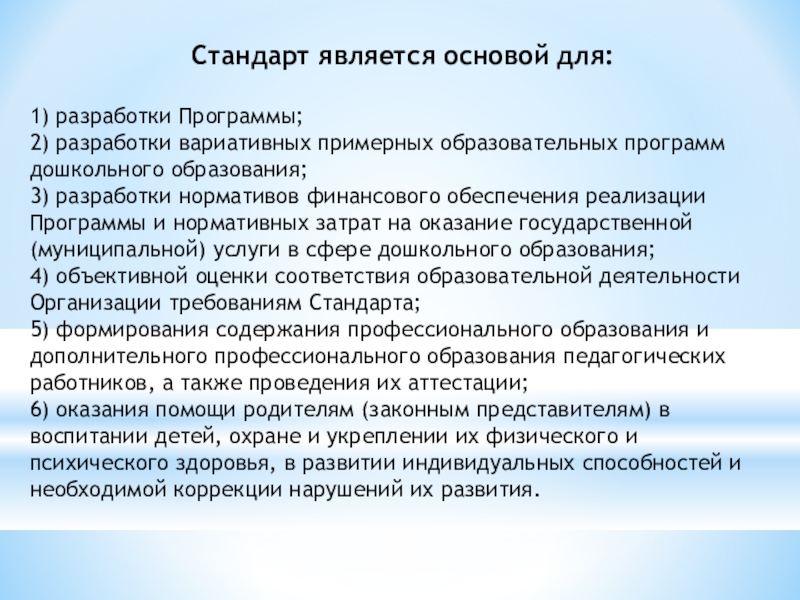 Стандарт является основой для:

1) разработки Программы;
2) разработки вариативных примерных образовательных программ дошкольного образования;
3) разработки нормативов финансового обеспечения реализации Программы и нормативных затрат на оказание государственной (муниципальной) услуги в сфере дошкольного образования;
4) объективной оценки соответствия образовательной деятельности Организации требованиям Стандарта;
5) формирования содержания профессионального образования и дополнительного профессионального образования педагогических работников, а также проведения их аттестации;
6) оказания помощи родителям (законным представителям) в воспитании детей, охране и укреплении их физического и психического здоровья, в развитии индивидуальных способностей и необходимой коррекции нарушений их развития.